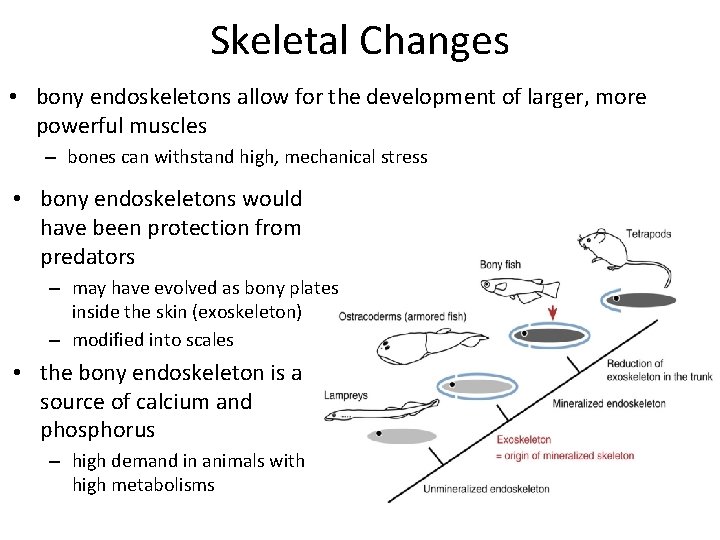 Skeletal Changes

• bony endoskeletons allow for the development of larger, more powerful muscles
– bones can withstand high, mechanical stress

• bony endoskeletons would have been protection from predators
– may have evolved as bony plates inside the skin (exoskeleton)
– modified into scales

• the bony endoskeleton is a source of calcium and phosphorus
– high demand in animals with high metabolisms

Tetrapods
Bony fish
Ostracoderms (armored fish)
Lampreys
Reduction of exoskeleton in the trunk
Mineralized endoskeleton
Exoskeleton
= origin of mineralized skeleton
Unmineralized endoskeleton